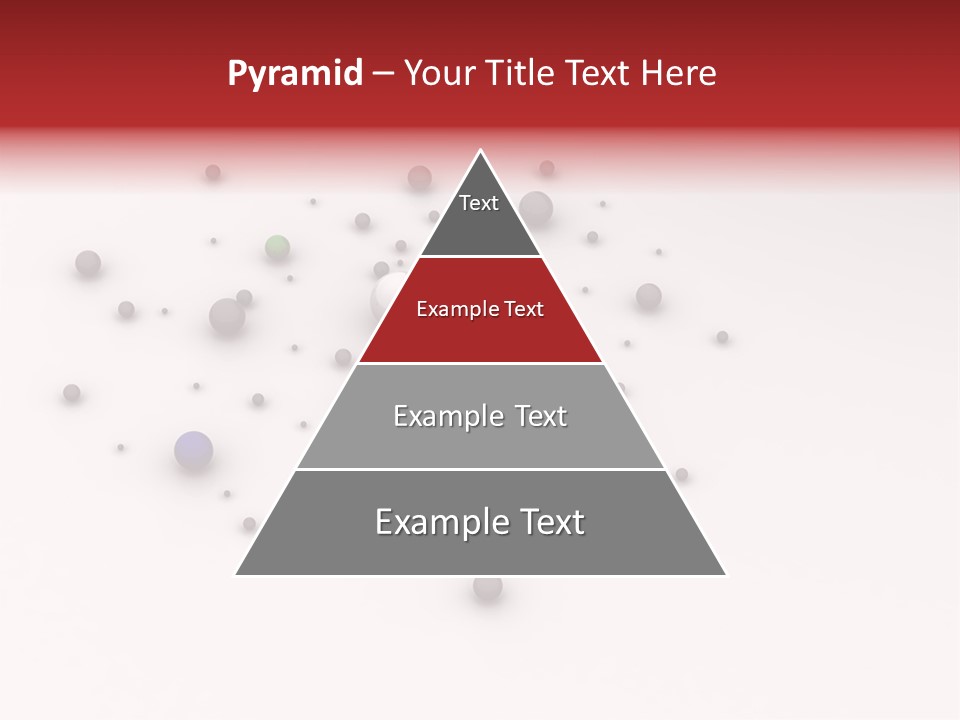 Pyramid – Your Title Text Here

Text

Example Text

Example Text

Example Text